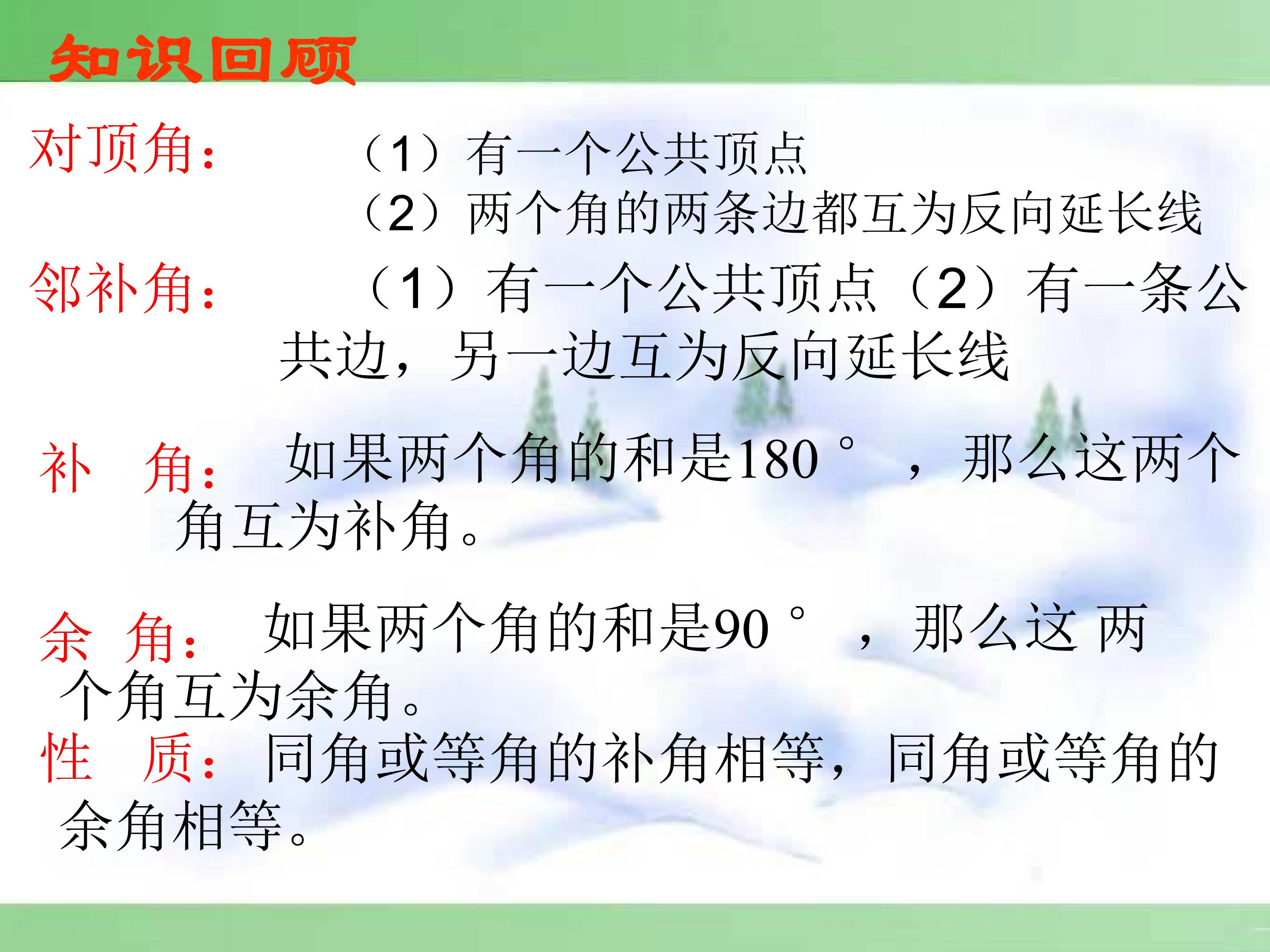 知识回顾

对顶角： （1）有一个公共顶点
（2）两个角的两条边都互为反向延长线

邻补角： （1）有一个公共顶点（2）有一条公共边，另一边互为反向延长线

补 角： 如果两个角的和是180°，那么这两个角互为补角。

余 角： 如果两个角的和是90°，那么这 两个角互为余角。

性 质： 同角或等角的补角相等，同角或等角的余角相等。